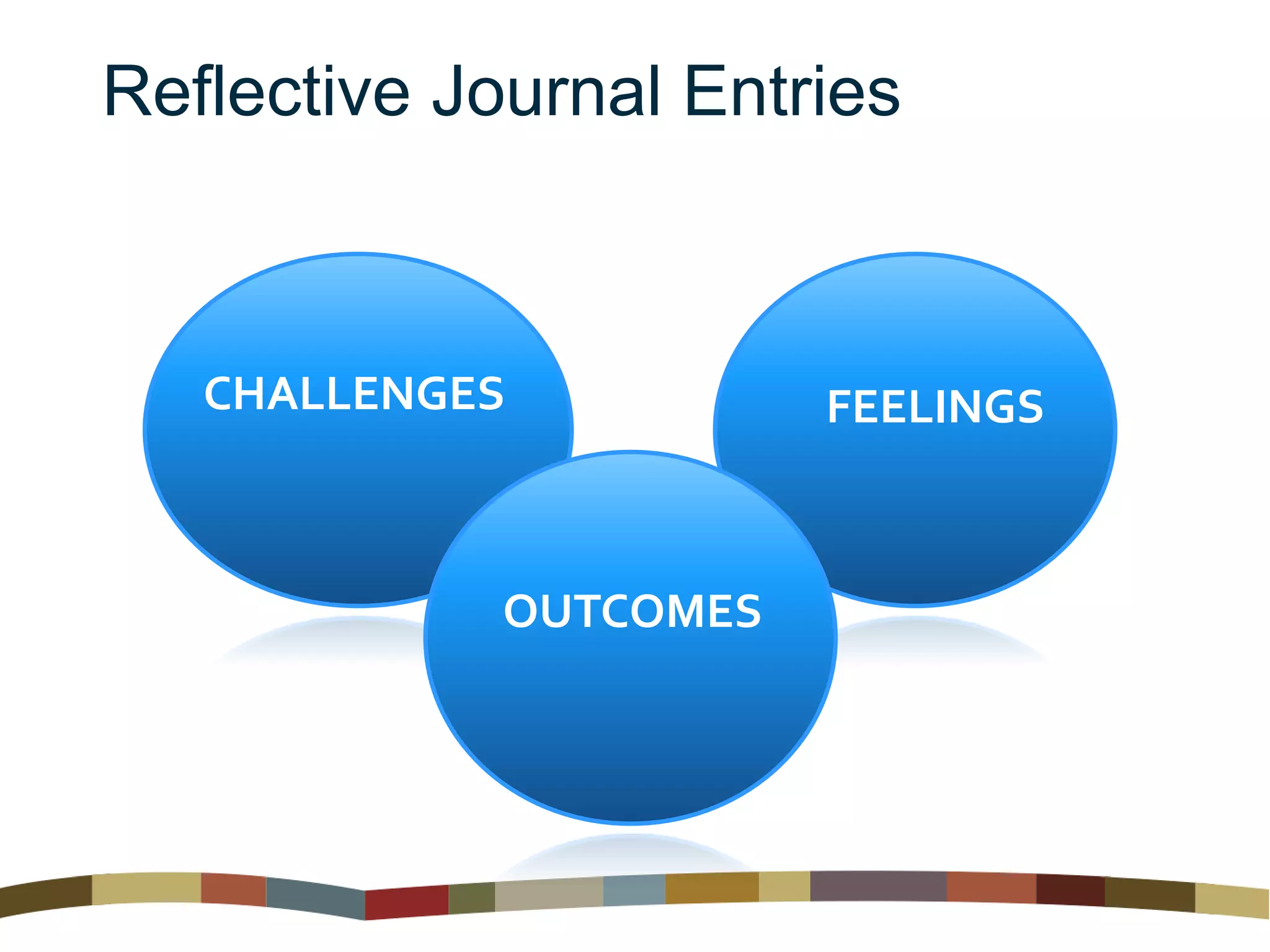 Reflective Journal Entries

CHALLENGES

FEELINGS

OUTCOMES